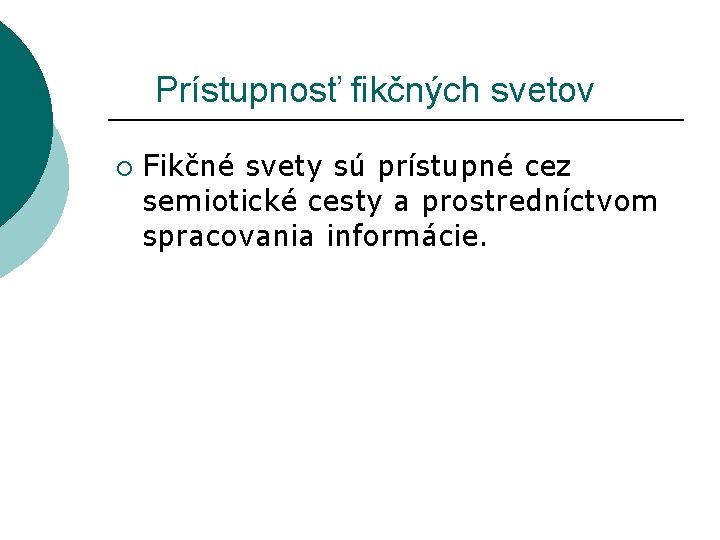 Prístupnosť fikčných svetov

○ Fikčné svety sú prístupné cez semiotické cesty a prostredníctvom spracovania informácie.